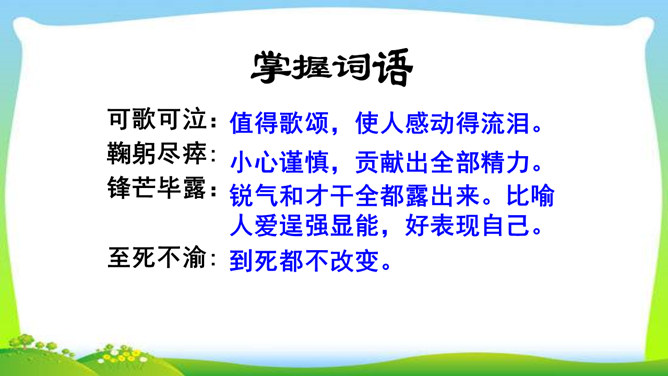 掌握词语

可歌可泣：值得歌颂，使人感动得流泪。

鞠躬尽瘁：小心谨慎，贡献出全部精力。

锋芒毕露：锐气和才干全都露出来。比喻人爱逞强显能，好表现自己。

至死不渝：到死都不改变。